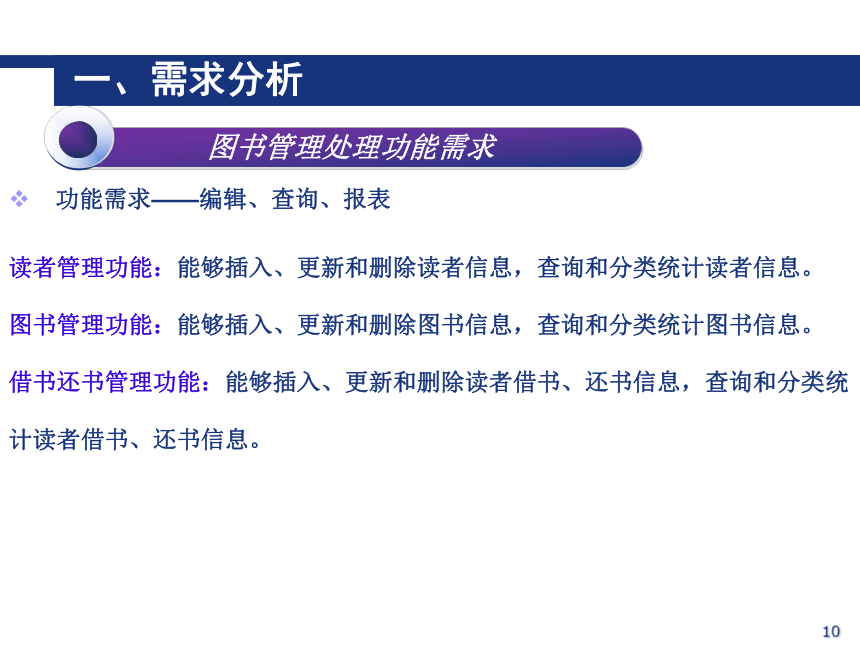 一、需求分析

图书管理处理功能需求

❖ 功能需求——编辑、查询、报表

读者管理功能：能够插入、更新和删除读者信息，查询和分类统计读者信息。

图书管理功能：能够插入、更新和删除图书信息，查询和分类统计图书信息。

借书还书管理功能：能够插入、更新和删除读者借书、还书信息，查询和分类统计读者借书、还书信息。

10